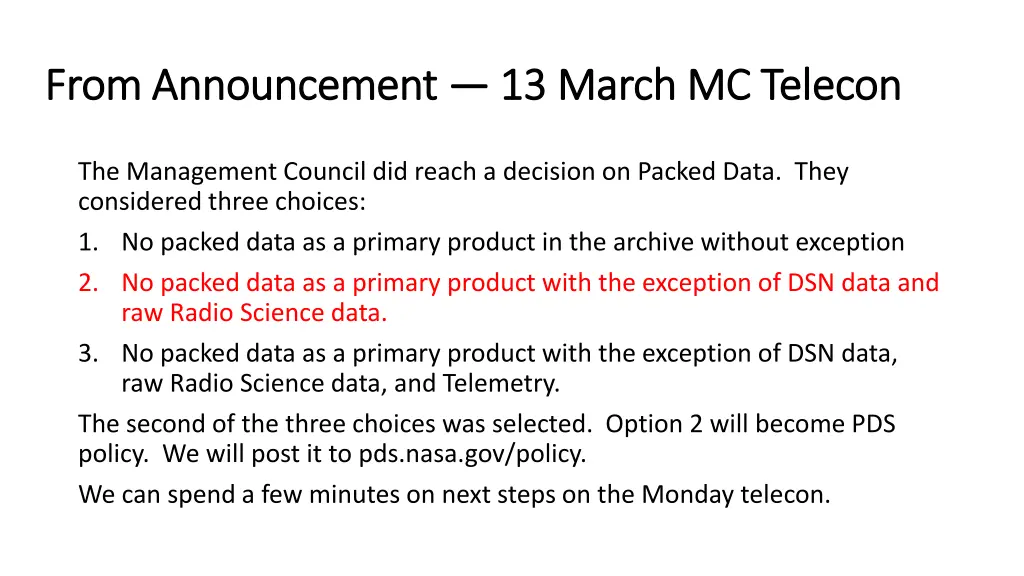 From Announcement — 13 March MC Telecon

The Management Council did reach a decision on Packed Data. They considered three choices:

1. No packed data as a primary product in the archive without exception
2. No packed data as a primary product with the exception of DSN data and raw Radio Science data.
3. No packed data as a primary product with the exception of DSN data, raw Radio Science data, and Telemetry.

The second of the three choices was selected. Option 2 will become PDS policy. We will post it to pds.nasa.gov/policy.

We can spend a few minutes on next steps on the Monday telecon.